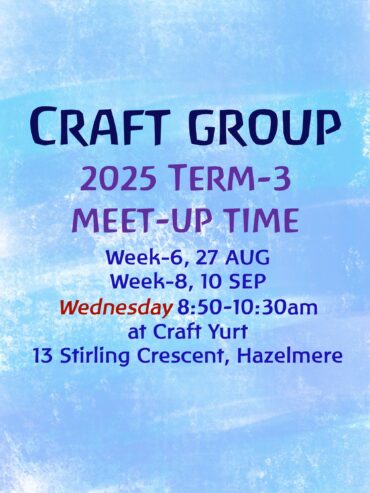 CRAFT GROUP
2025 TERM-3
MEET-UP TIME

Week-6, 27 AUG
Week-8, 10 SEP
Wednesday 8:50-10:30am
at Craft Yurt
13 Stirling Crescent, Hazelmere